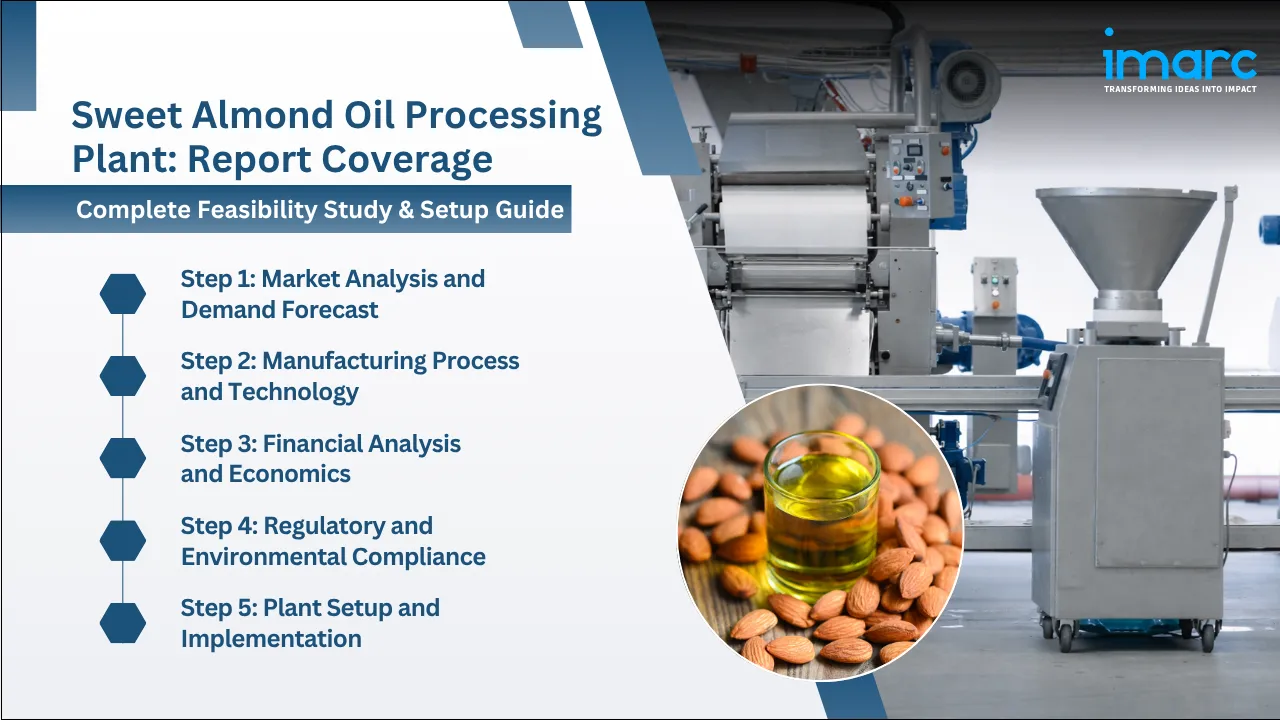 imarc
TRANSFORMING IDEAS INTO IMPACT

Sweet Almond Oil Processing Plant: Report Coverage

Complete Feasibility Study & Setup Guide

Step 1: Market Analysis and Demand Forecast

Step 2: Manufacturing Process and Technology

Step 3: Financial Analysis and Economics

Step 4: Regulatory and Environmental Compliance

Step 5: Plant Setup and Implementation